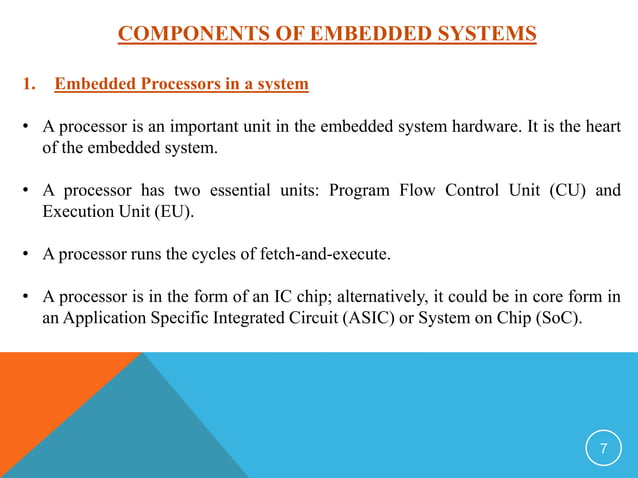 COMPONENTS OF EMBEDDED SYSTEMS

1. Embedded Processors in a system

• A processor is an important unit in the embedded system hardware. It is the heart of the embedded system.

• A processor has two essential units: Program Flow Control Unit (CU) and Execution Unit (EU).

• A processor runs the cycles of fetch-and-execute.

• A processor is in the form of an IC chip; alternatively, it could be in core form in an Application Specific Integrated Circuit (ASIC) or System on Chip (SoC).

7